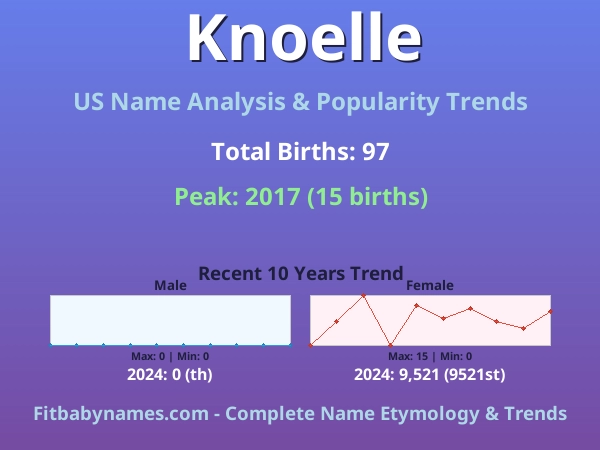 Knoelle

US Name Analysis & Popularity Trends

Total Births: 97

Peak: 2017 (15 births)

Recent 10 Years Trend

Male

Max: 0 | Min: 0

2024: 0 (th)

Female

Max: 15 | Min: 0

2024: 9,521 (9521st)

Fitbabynames.com - Complete Name Etymology & Trends